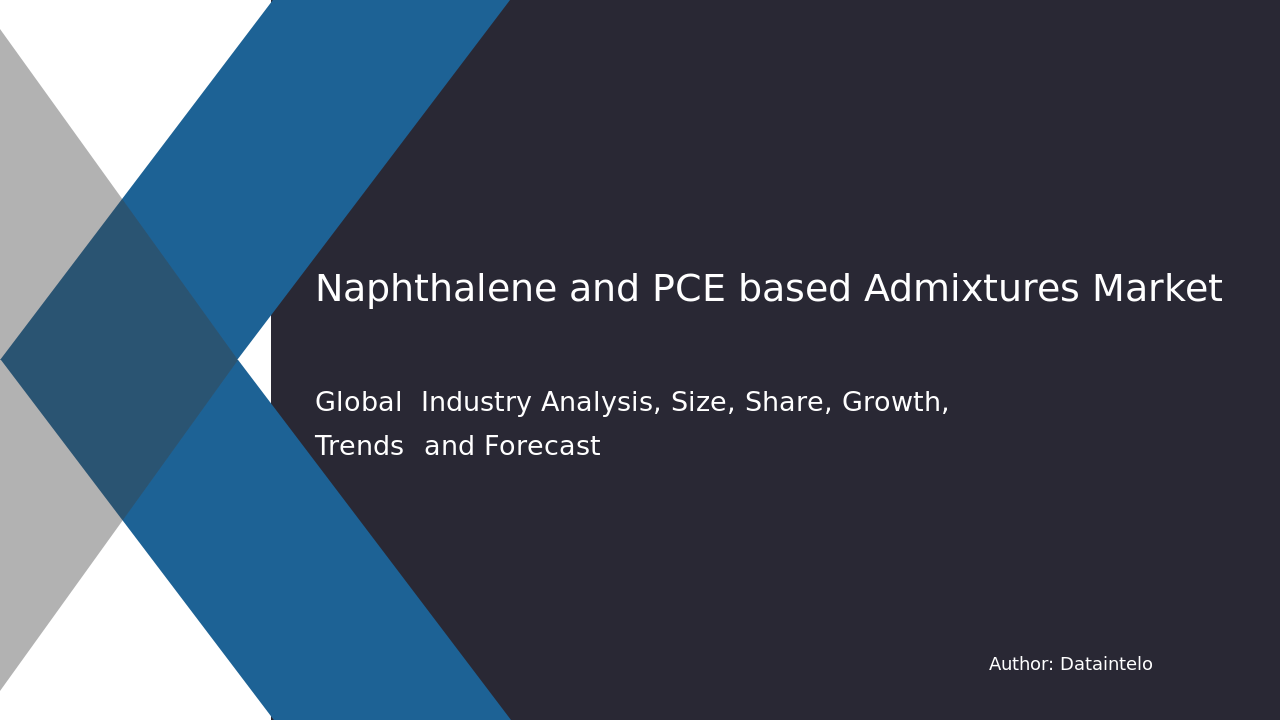 Naphthalene and PCE based Admixtures Market

Global Industry Analysis, Size, Share, Growth, Trends and Forecast

Author: Dataintelo